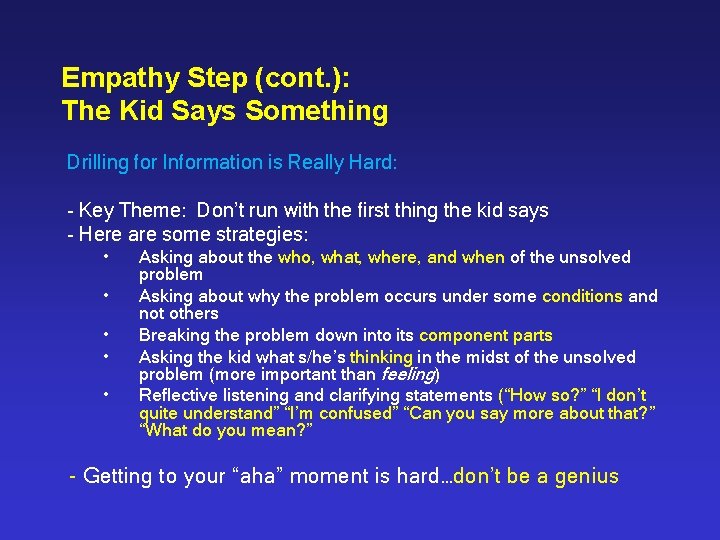 Empathy Step (cont.):
The Kid Says Something

Drilling for Information is Really Hard:

- Key Theme: Don't run with the first thing the kid says
- Here are some strategies:

• Asking about the who, what, where, and when of the unsolved problem
• Asking about why the problem occurs under some conditions and not others
• Breaking the problem down into its component parts
• Asking the kid what s/he's thinking in the midst of the unsolved problem (more important than feeling)
• Reflective listening and clarifying statements ("How so?" "I don't quite understand" "I'm confused" "Can you say more about that?" "What do you mean?"

- Getting to your "aha" moment is hard…don't be a genius